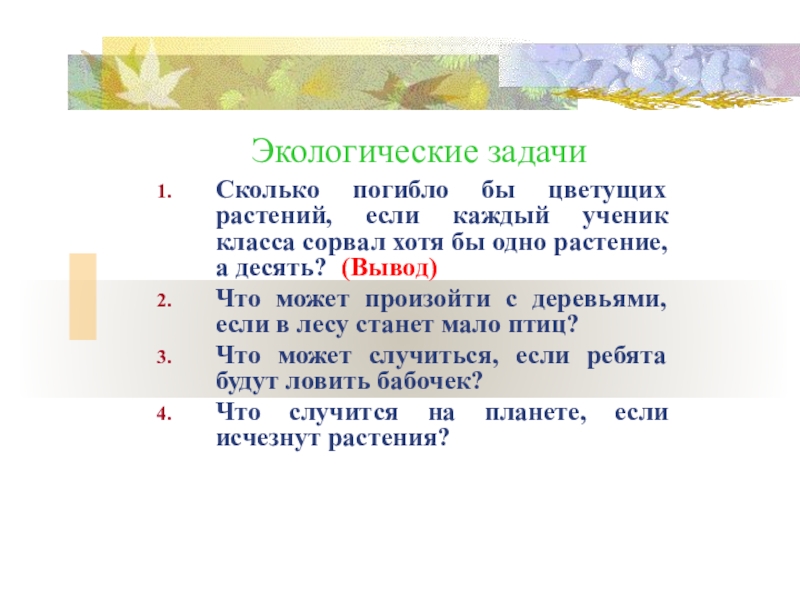 Экологические задачи

1. Сколько погибло бы цветущих растений, если каждый ученик класса сорвал хотя бы одно растение, а десять? (Вывод)
2. Что может произойти с деревьями, если в лесу станет мало птиц?
3. Что может случиться, если ребята будут ловить бабочек?
4. Что случится на планете, если исчезнут растения?